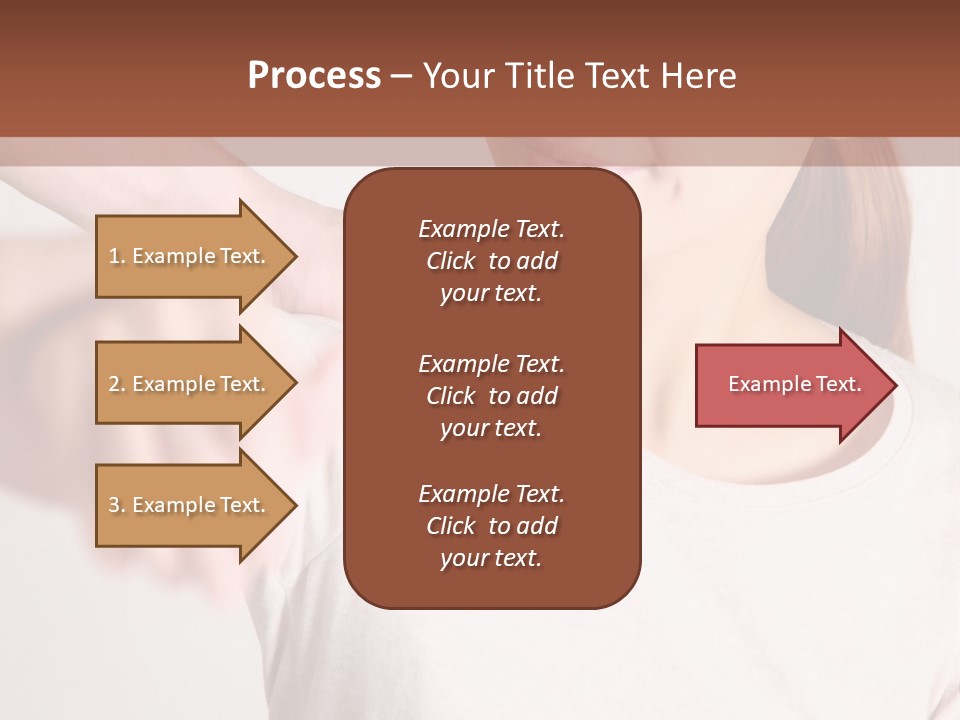 Process – Your Title Text Here

1. Example Text.

2. Example Text.

3. Example Text.

Example Text. Click to add your text.

Example Text. Click to add your text.

Example Text. Click to add your text.

Example Text.